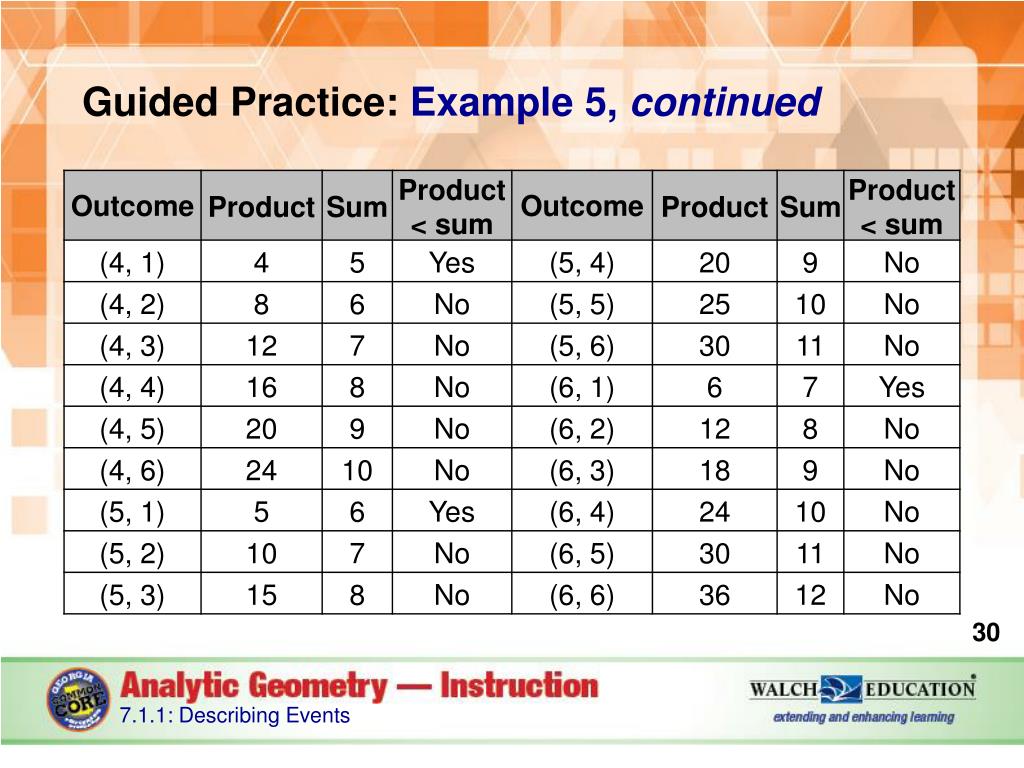 Guided Practice: Example 5, continued

| Outcome | Product | Sum | Product < sum | Outcome | Product | Sum | Product < sum |
|---|---|---|---|---|---|---|---|
| (4, 1) | 4 | 5 | Yes | (5, 4) | 20 | 9 | No |
| (4, 2) | 8 | 6 | No | (5, 5) | 25 | 10 | No |
| (4, 3) | 12 | 7 | No | (5, 6) | 30 | 11 | No |
| (4, 4) | 16 | 8 | No | (6, 1) | 6 | 7 | Yes |
| (4, 5) | 20 | 9 | No | (6, 2) | 12 | 8 | No |
| (4, 6) | 24 | 10 | No | (6, 3) | 18 | 9 | No |
| (5, 1) | 5 | 6 | Yes | (6, 4) | 24 | 10 | No |
| (5, 2) | 10 | 7 | No | (6, 5) | 30 | 11 | No |
| (5, 3) | 15 | 8 | No | (6, 6) | 36 | 12 | No |

30

GEORGIA COMMON CORE
Analytic Geometry — Instruction
7.1.1: Describing Events
WALCH EDUCATION
extending and enhancing learning